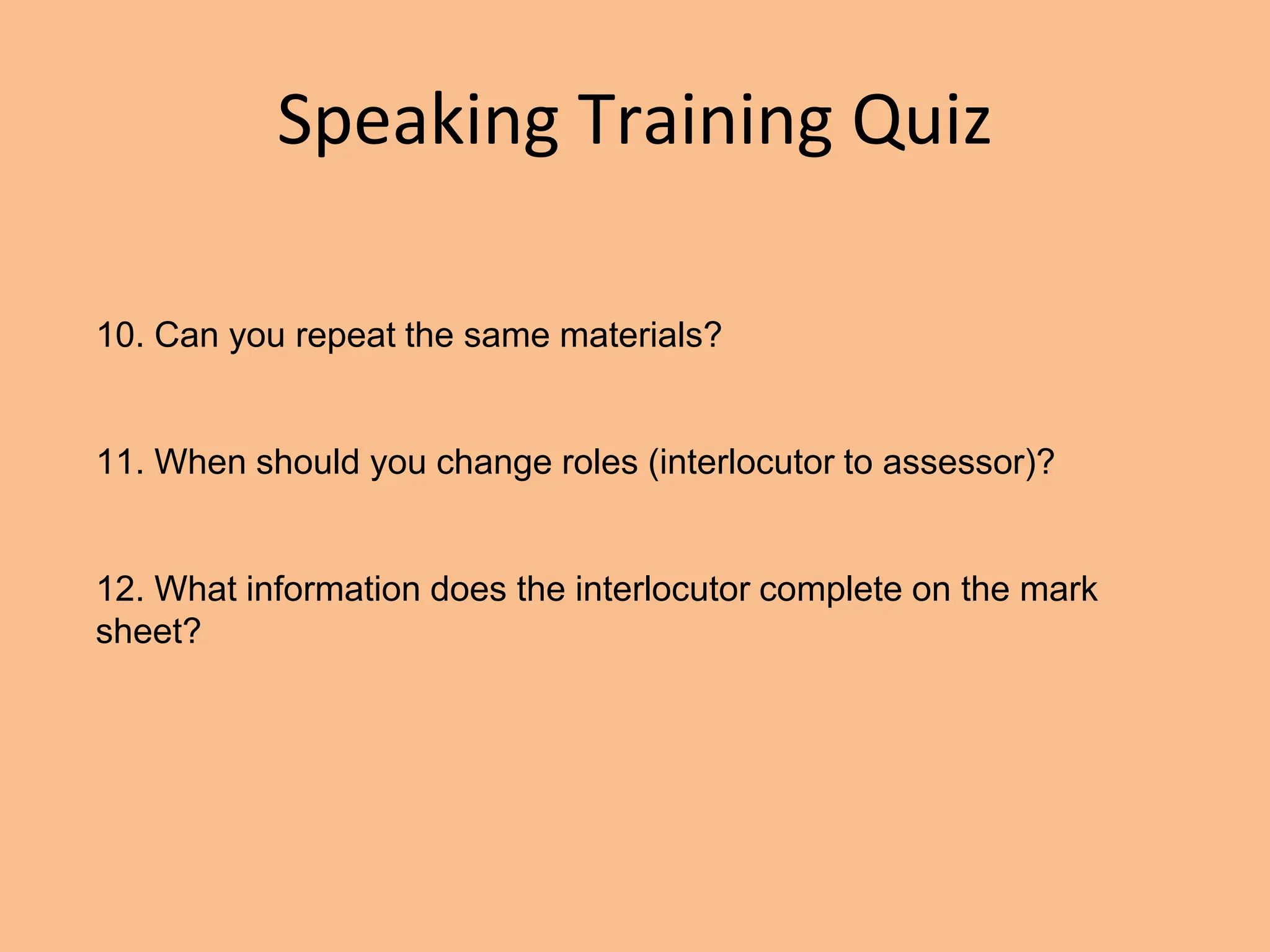 Speaking Training Quiz

10. Can you repeat the same materials?

11. When should you change roles (interlocutor to assessor)?

12. What information does the interlocutor complete on the mark sheet?